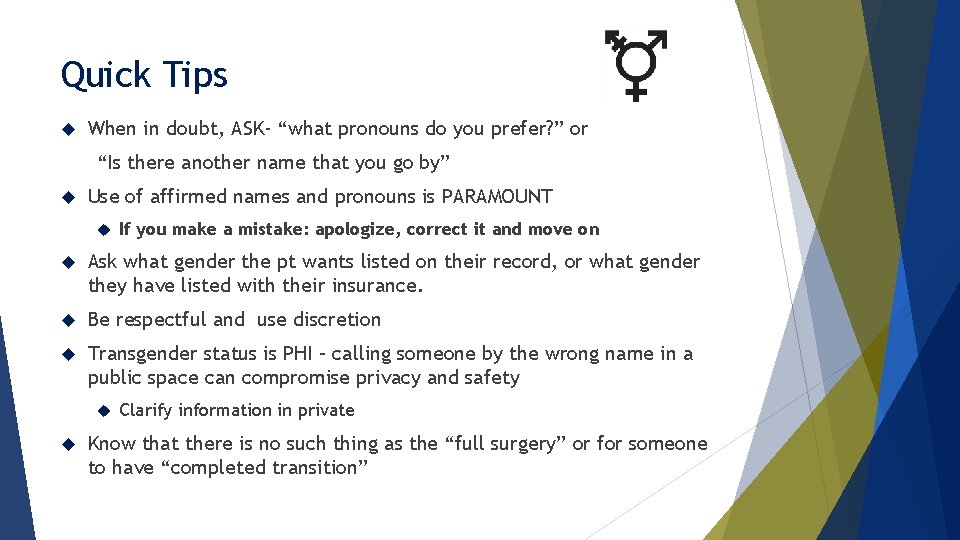 Quick Tips

When in doubt, ASK- “what pronouns do you prefer?” or

“Is there another name that you go by”

Use of affirmed names and pronouns is PARAMOUNT

If you make a mistake: apologize, correct it and move on

Ask what gender the pt wants listed on their record, or what gender they have listed with their insurance.

Be respectful and use discretion

Transgender status is PHI – calling someone by the wrong name in a public space can compromise privacy and safety

Clarify information in private

Know that there is no such thing as the “full surgery” or for someone to have “completed transition”